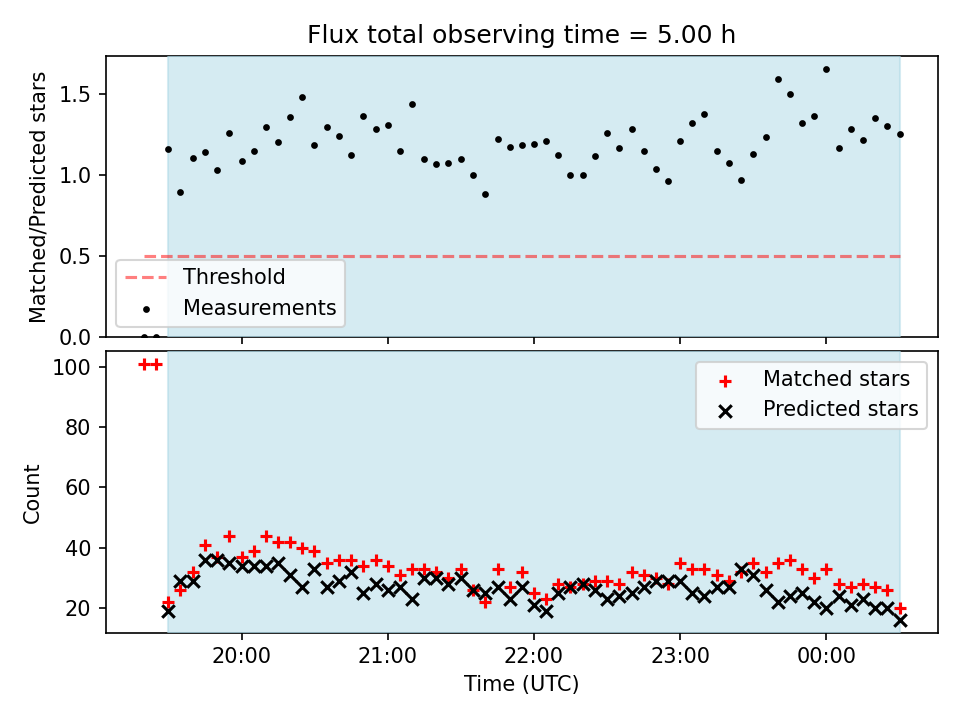 Flux total observing time = 5.00 h

Matched/Predicted stars

1.5
1.0
0.5
0.0

Threshold
Measurements

Count

100
80
60
40
20

Matched stars
Predicted stars

20:00
21:00
22:00
23:00
00:00

Time (UTC)